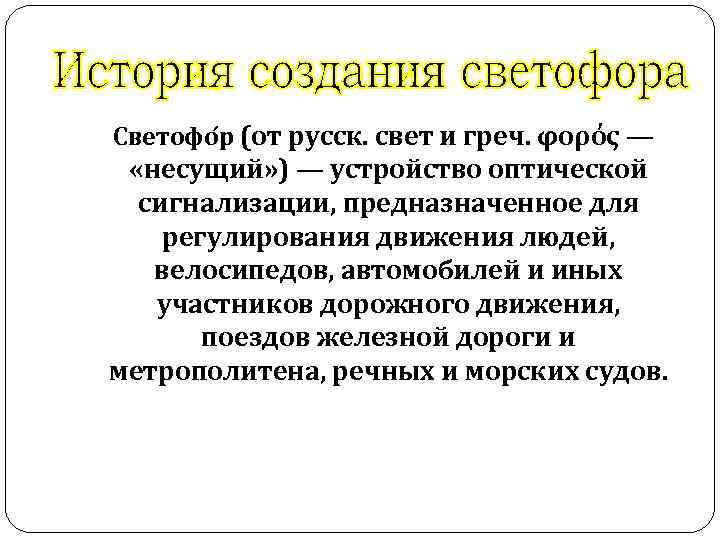 История создания светофора

Светофо́р (от русск. свет и греч. φορός — «несущий») — устройство оптической сигнализации, предназначенное для регулирования движения людей, велосипедов, автомобилей и иных участников дорожного движения, поездов железной дороги и метрополитена, речных и морских судов.